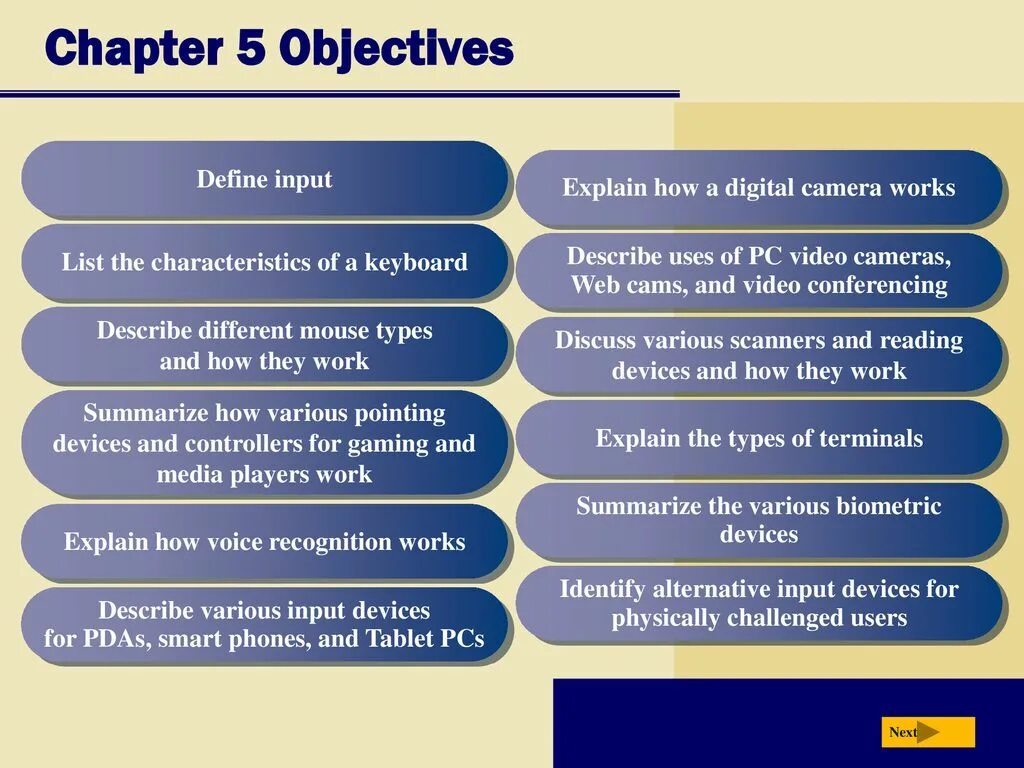 Chapter 5 Objectives

Define input

List the characteristics of a keyboard

Describe different mouse types and how they work

Summarize how various pointing devices and controllers for gaming and media players work

Explain how voice recognition works

Describe various input devices for PDAs, smart phones, and Tablet PCs

Explain how a digital camera works

Describe uses of PC video cameras, Web cams, and video conferencing

Discuss various scanners and reading devices and how they work

Explain the types of terminals

Summarize the various biometric devices

Identify alternative input devices for physically challenged users

Next